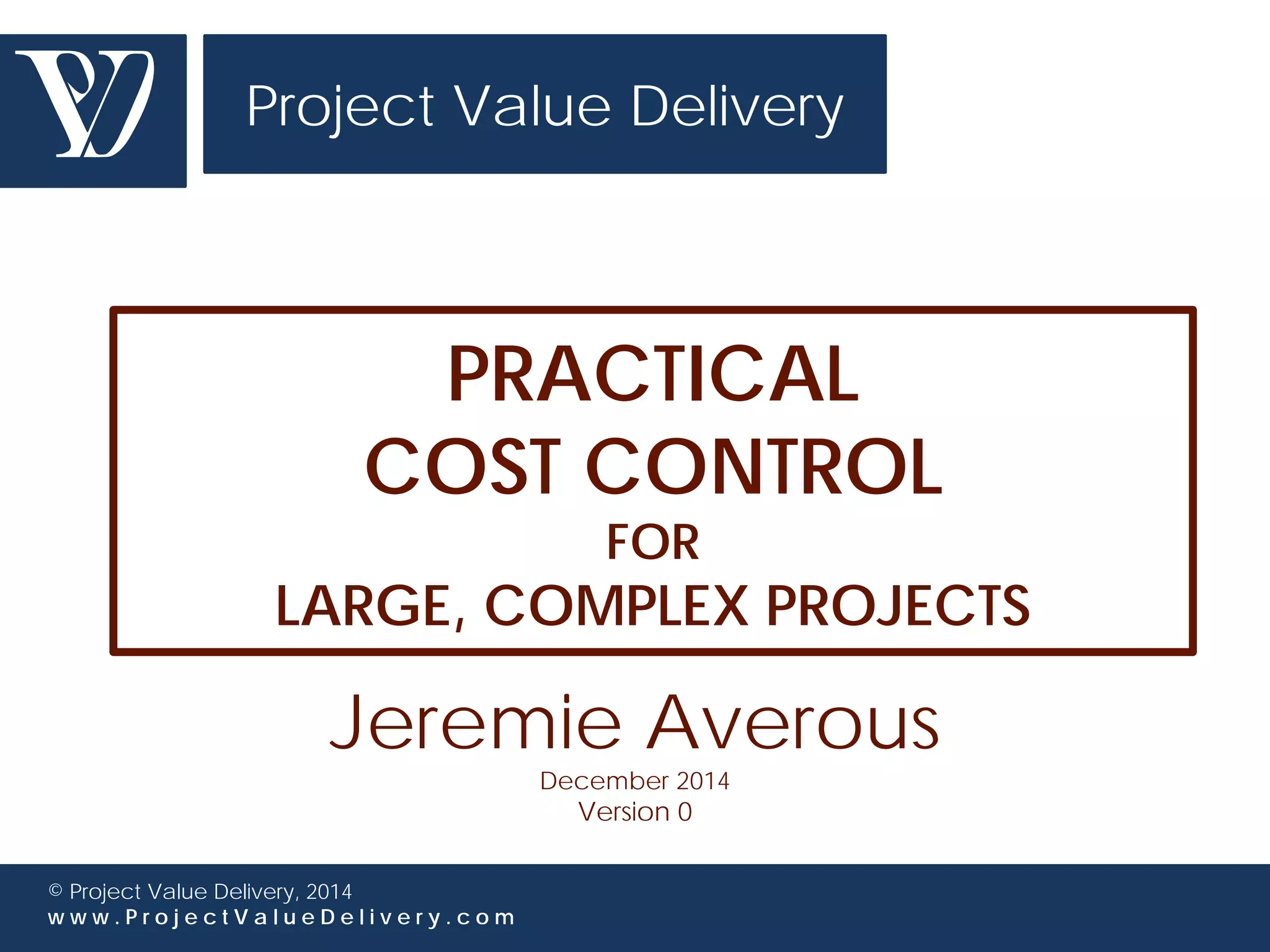 Project Value Delivery

PRACTICAL
COST CONTROL
FOR
LARGE, COMPLEX PROJECTS

Jeremie Averous

December 2014
Version 0

© Project Value Delivery, 2014
www.ProjectValueDelivery.com